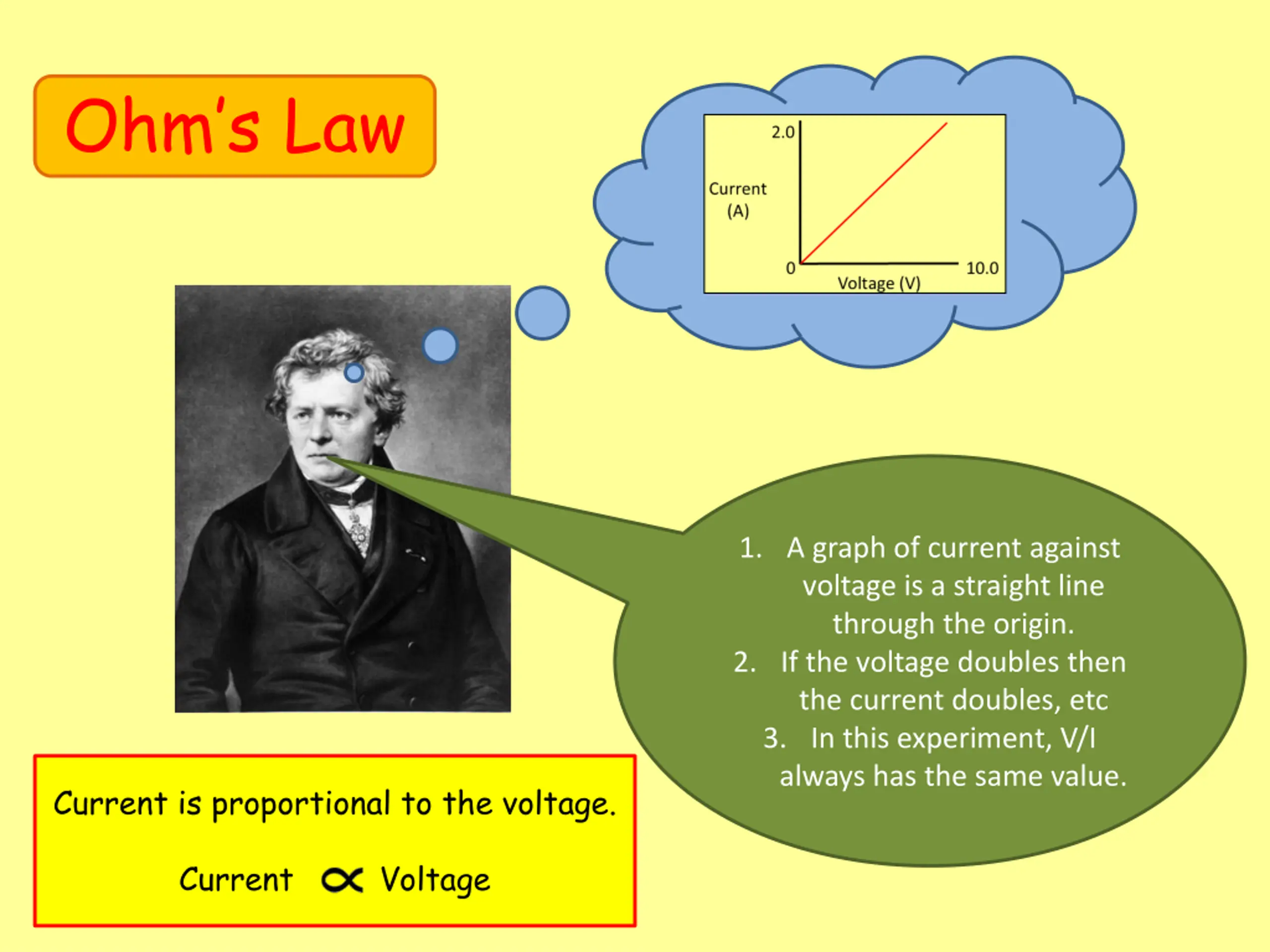 Ohm's Law

2.0
Current (A)
0
10.0
Voltage (V)

1. A graph of current against voltage is a straight line through the origin.
2. If the voltage doubles then the current doubles, etc
3. In this experiment, V/I always has the same value.

Current is proportional to the voltage.

Current $\propto$ Voltage